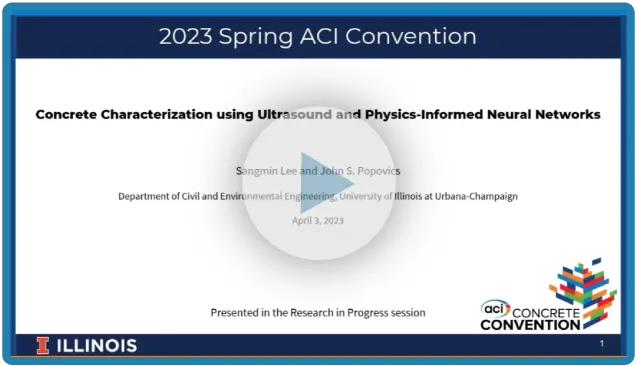 2023 Spring ACI Convention

Concrete Characterization using Ultrasound and Physics-Informed Neural Networks

Sangmin Lee and John S. Popovics

Department of Civil and Environmental Engineering, University of Illinois at Urbana-Champaign

April 3, 2023

Presented in the Research in Progress session

aci CONCRETE CONVENTION

I ILLINOIS

1